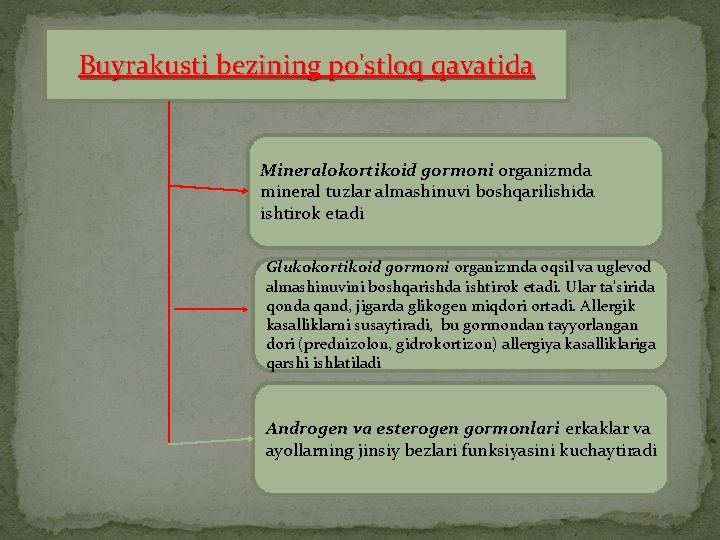 Buyrakusti bezining po'stloq qavatida

Mineralokortikoid gormoni organizmda mineral tuzlar almashinuvi boshqarilishida ishtirok etadi

Glukokortikoid gormoni organizmda oqsil va uglevod almashinuvini boshqarishda ishtirok etadi. Ular ta'sirida qonda qand, jigarda glikogen miqdori ortadi. Allergik kasalliklarni susaytiradi, bu gormondan tayyorlangan dori (prednizolon, gidrokortizon) allergiya kasalliklariga qarshi ishlatiladi

Androgen va esterogen gormonlari erkaklar va ayollarning jinsiy bezlari funksiyasini kuchaytiradi